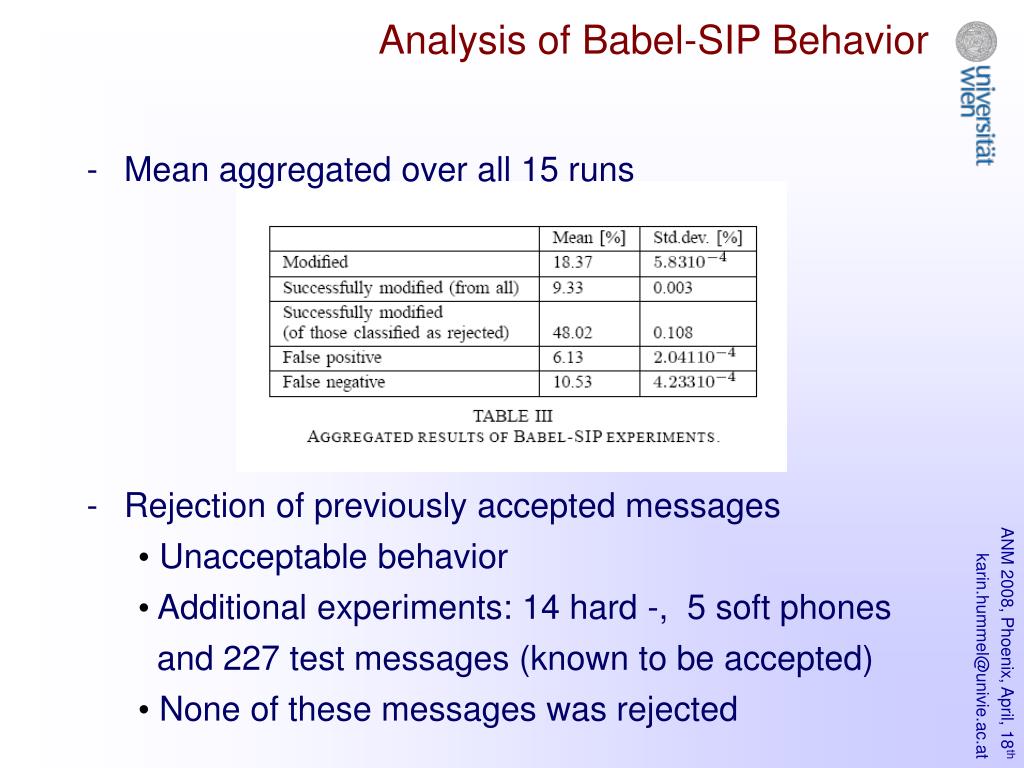 Analysis of Babel-SIP Behavior

universität wien

- Mean aggregated over all 15 runs

| | Mean [%] | Std.dev. [%] |
|---|---|---|
| Modified | 18.37 | $5.8310^{-4}$ |
| Successfully modified (from all) | 9.33 | 0.003 |
| Successfully modified (of those classified as rejected) | 48.02 | 0.108 |
| False positive | 6.13 | $2.04110^{-4}$ |
| False negative | 10.53 | $4.23310^{-4}$ |

TABLE III
AGGREGATED RESULTS OF BABEL-SIP EXPERIMENTS.

- Rejection of previously accepted messages
• Unacceptable behavior
• Additional experiments: 14 hard -, 5 soft phones and 227 test messages (known to be accepted)
• None of these messages was rejected

ANM 2008, Phoenix, April, 18th
karin.hummel@univie.ac.at